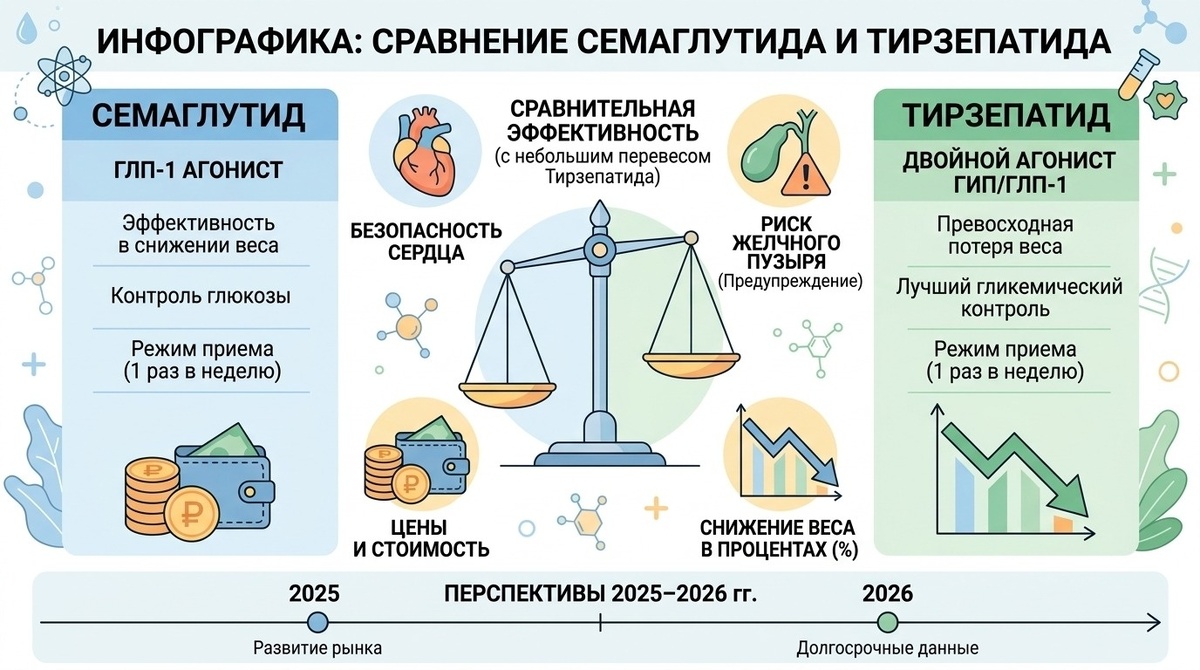 ИНФОГРАФИКА: СРАВНЕНИЕ СЕМАГЛУТИДА И ТИРЗЕПАТИДА

СЕМАГЛУТИД

ГЛП-1 АГОНИСТ

Эффективность в снижении веса

Контроль глюкозы

Режим приема (1 раз в неделю)

СРАВНИТЕЛЬНАЯ ЭФФЕКТИВНОСТЬ (с небольшим перевесом Тирзепатида)

БЕЗОПАСНОСТЬ СЕРДЦА

РИСК ЖЕЛЧНОГО ПУЗЫРЯ (Предупреждение)

ЦЕНЫ И СТОИМОСТЬ

СНИЖЕНИЕ ВЕСА В ПРОЦЕНТАХ (%)

ТИРЗЕПАТИД

ДВОЙНОЙ АГОНИСТ ГИП/ГЛП-1

Превосходная потеря веса

Лучший гликемический контроль

Режим приема (1 раз в неделю)

2025

ПЕРСПЕКТИВЫ 2025–2026 гг.

2026

Развитие рынка

Долгосрочные данные